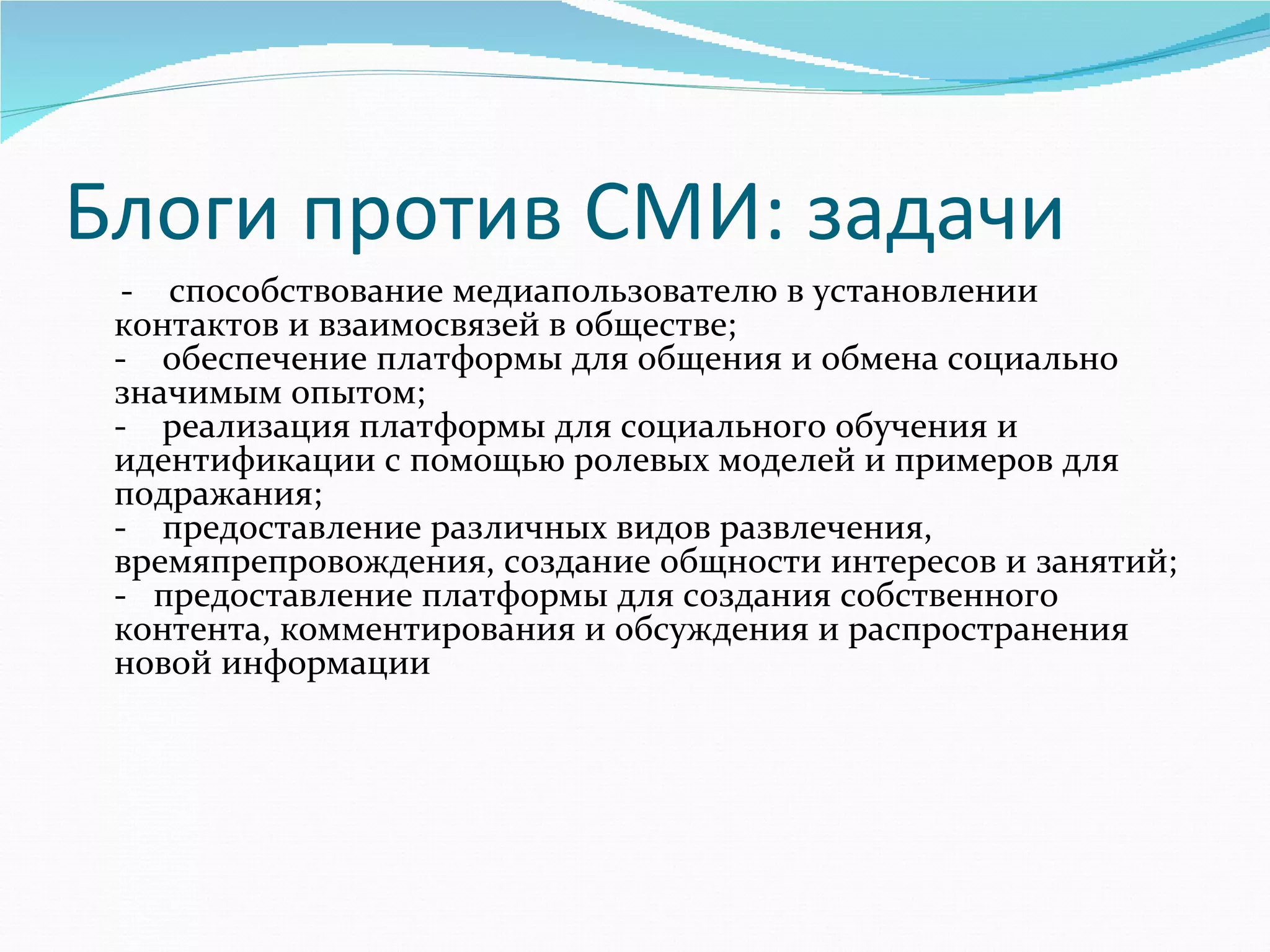 Блоги против СМИ: задачи

- способствование медиапользователю в установлении контактов и взаимосвязей в обществе;
- обеспечение платформы для общения и обмена социально значимым опытом;
- реализация платформы для социального обучения и идентификации с помощью ролевых моделей и примеров для подражания;
- предоставление различных видов развлечения, времяпрепровождения, создание общности интересов и занятий;
- предоставление платформы для создания собственного контента, комментирования и обсуждения и распространения новой информации